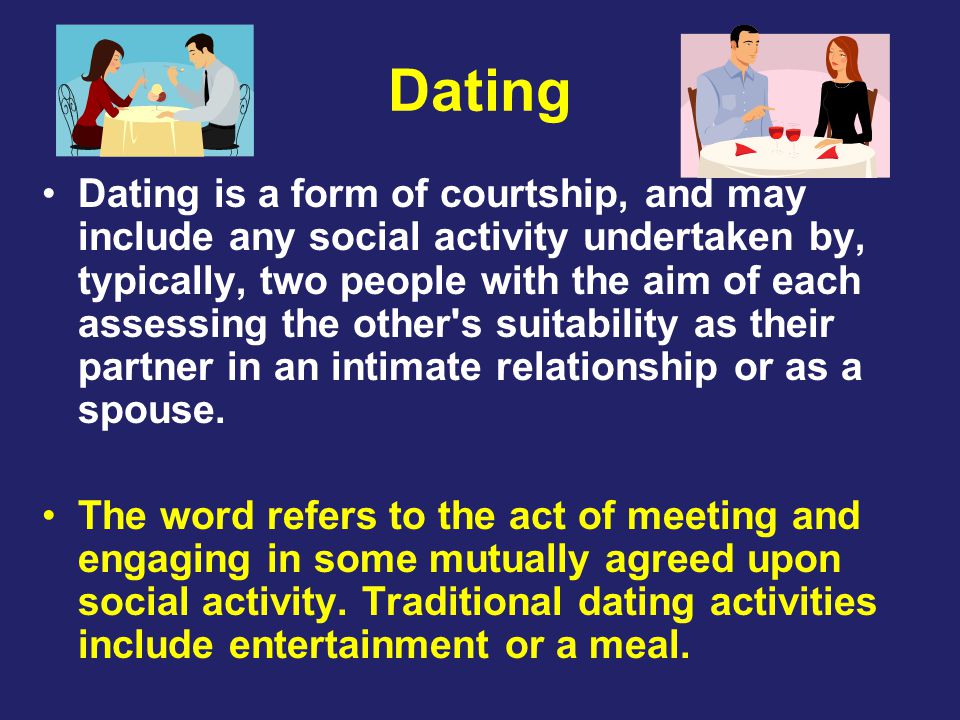 Dating

• Dating is a form of courtship, and may include any social activity undertaken by, typically, two people with the aim of each assessing the other's suitability as their partner in an intimate relationship or as a spouse.

• The word refers to the act of meeting and engaging in some mutually agreed upon social activity. Traditional dating activities include entertainment or a meal.